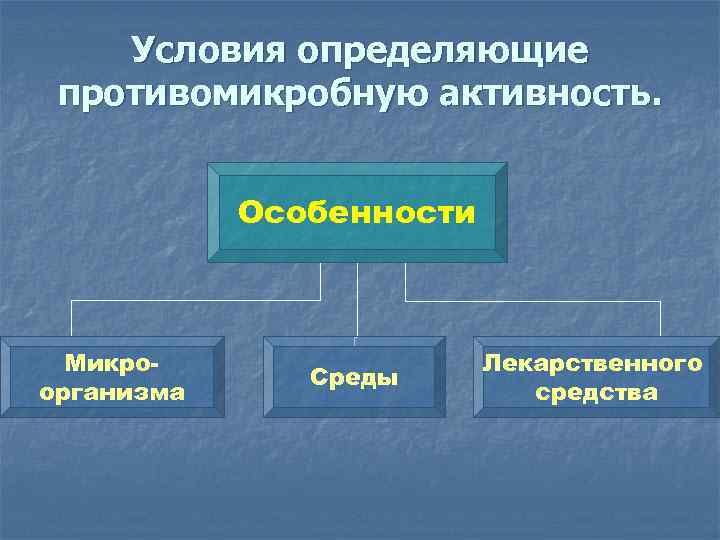 Условия определяющие противомикробную активность.

Особенности

Микро-организма

Среды

Лекарственного средства